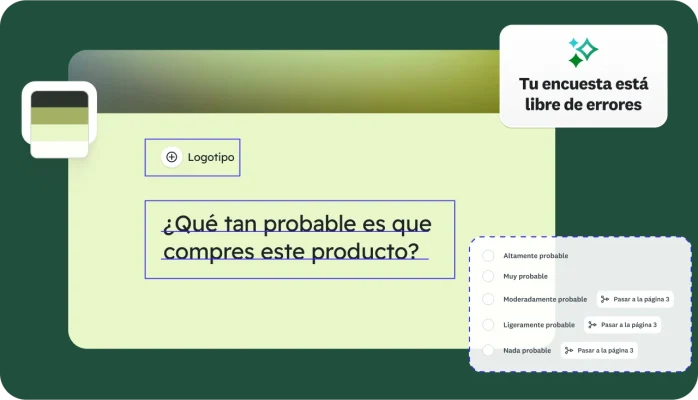 Tu encuesta está libre de errores

Logotipo

¿Qué tan probable es que compres este producto?

Altamente probable

Muy probable

Moderadamente probable Pasar a la página 3

Ligeramente probable Pasar a la página 3

Nada probable Pasar a la página 3